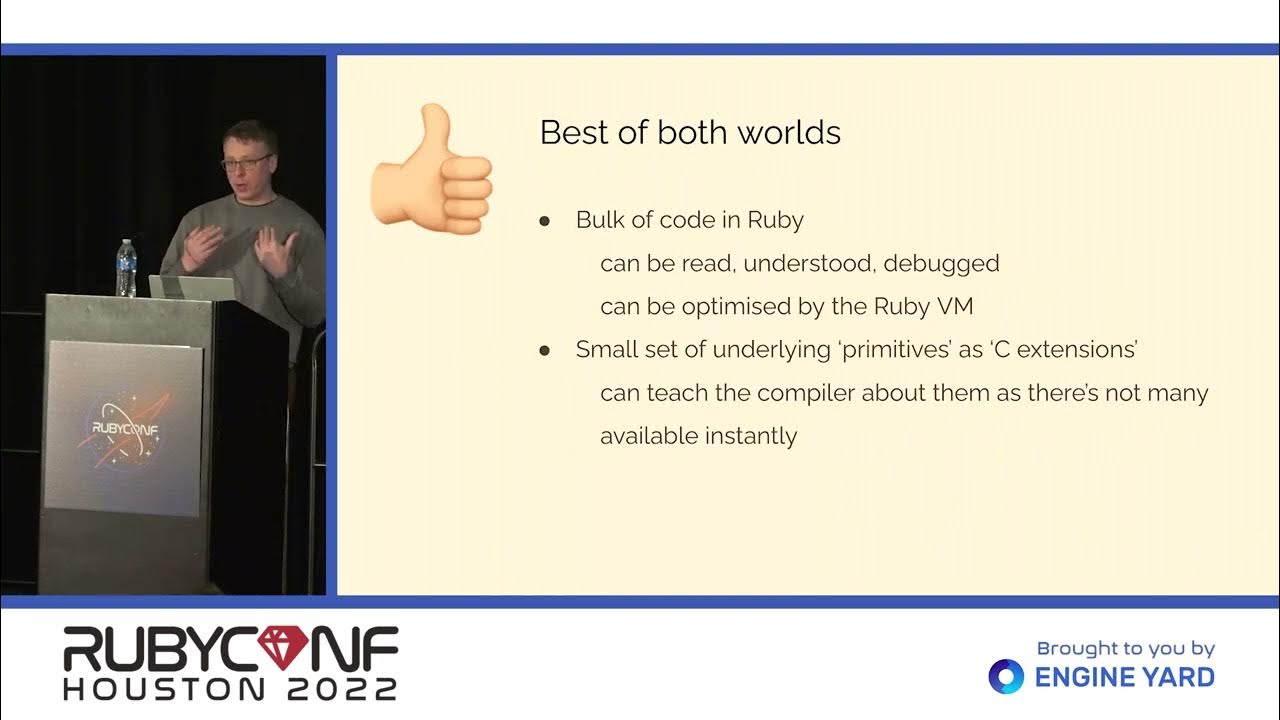 RUBYCONF

Best of both worlds

- Bulk of code in Ruby
  can be read, understood, debugged
  can be optimised by the Ruby VM
- Small set of underlying 'primitives' as 'C extensions'
  can teach the compiler about them as there's not many
  available instantly

RUBYCONF HOUSTON 2022

Brought to you by ENGINE YARD